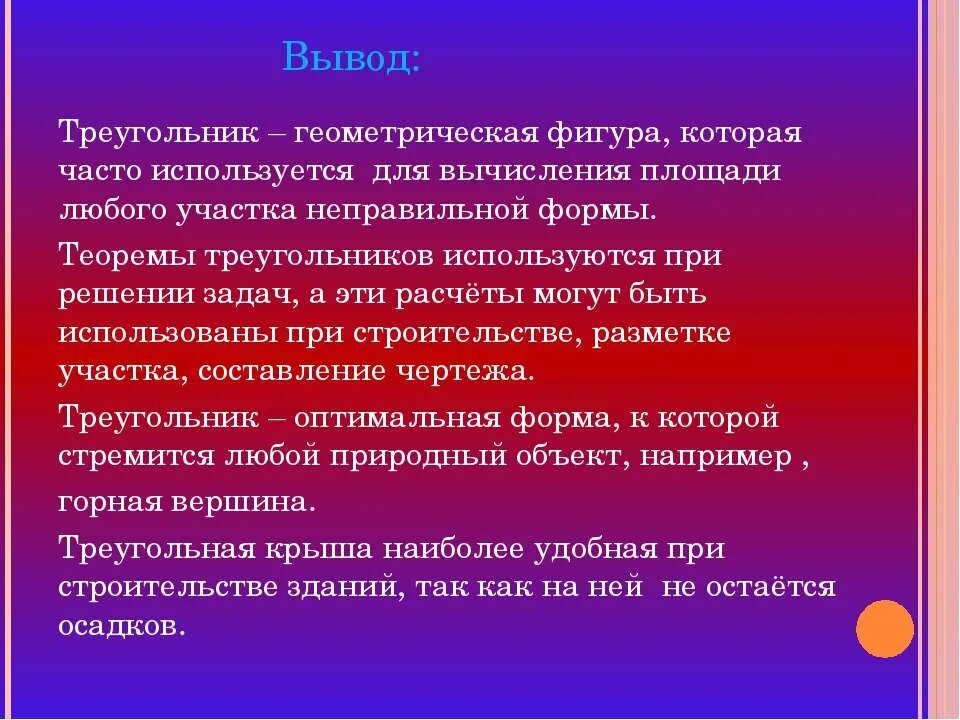 Вывод:

Треугольник – геометрическая фигура, которая часто используется для вычисления площади любого участка неправильной формы.

Теоремы треугольников используются при решении задач, а эти расчёты могут быть использованы при строительстве, разметке участка, составление чертежа.

Треугольник – оптимальная форма, к которой стремится любой природный объект, например , горная вершина.

Треугольная крыша наиболее удобная при строительстве зданий, так как на ней не остаётся осадков.